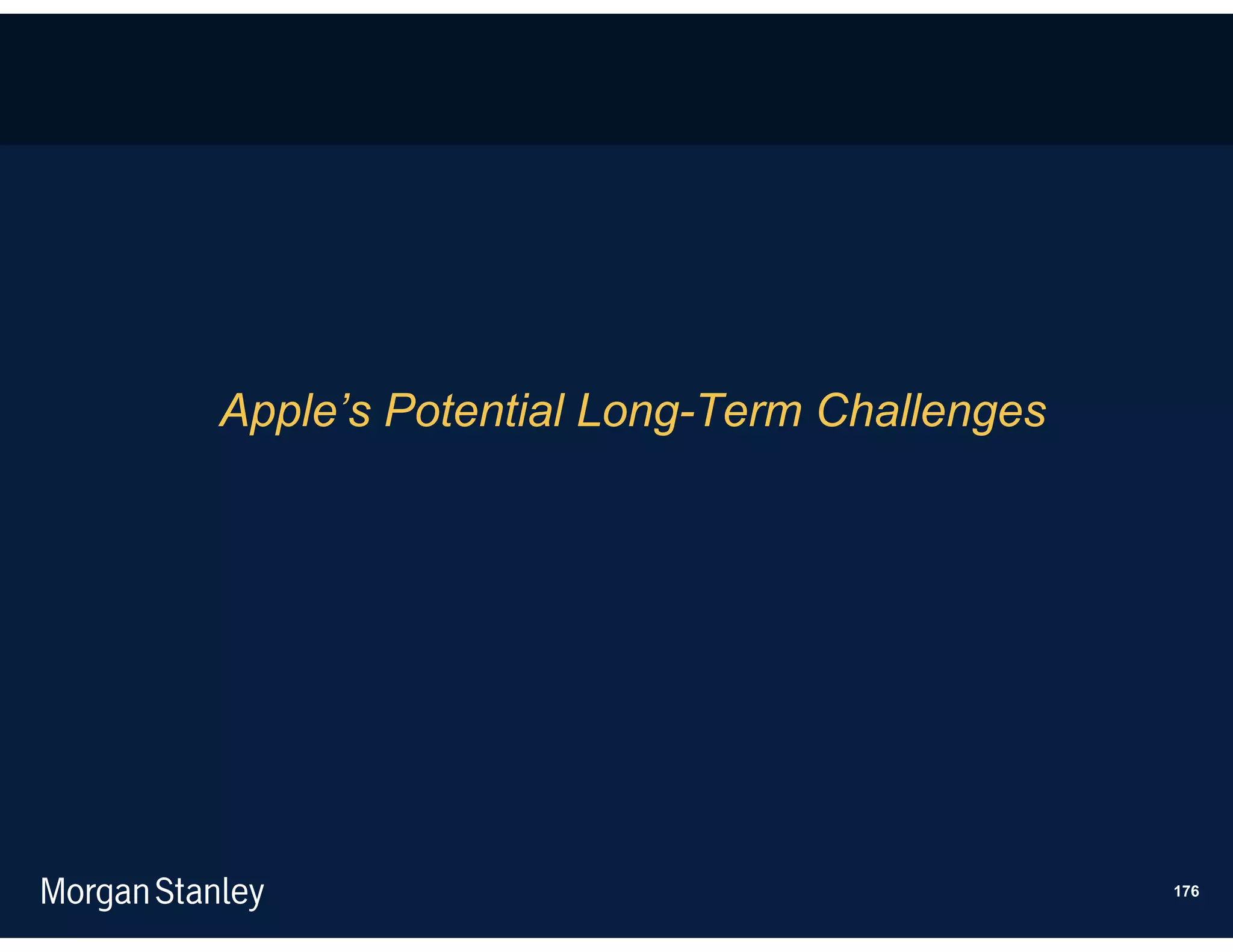 Apple’s Potential Long-Term Challenges

Morgan Stanley

176